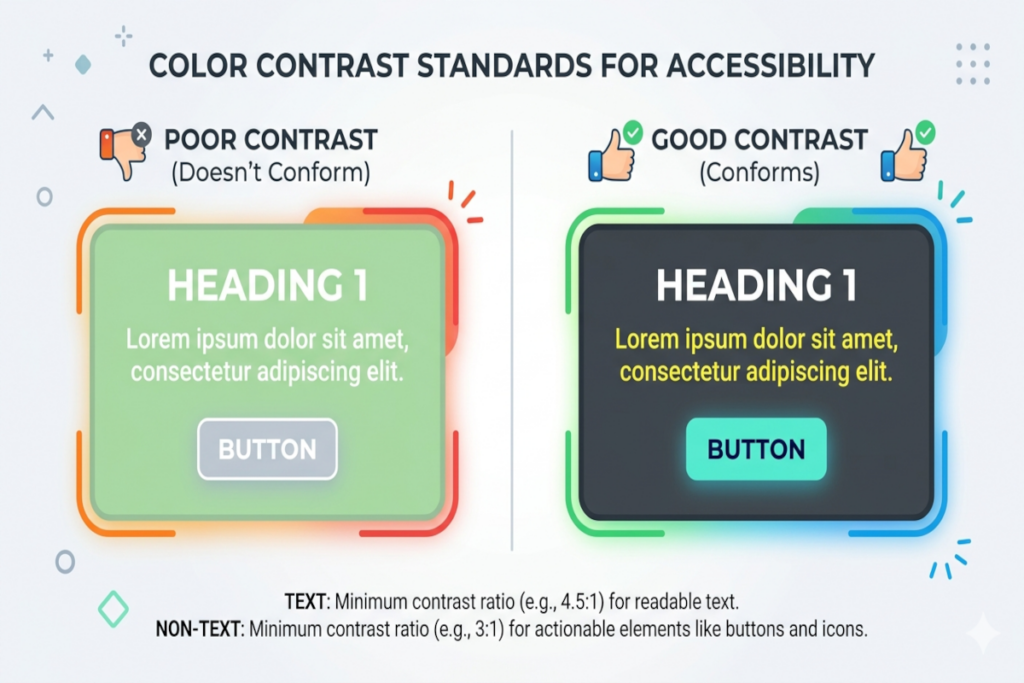 COLOR CONTRAST STANDARDS FOR ACCESSIBILITY

POOR CONTRAST
(Doesn't Conform)

HEADING 1

Lorem ipsum dolor sit amet, consectetur adipiscing elit.

BUTTON

GOOD CONTRAST
(Conforms)

HEADING 1

Lorem ipsum dolor sit amet, consectetur adipiscing elit.

BUTTON

TEXT: Minimum contrast ratio (e.g., 4.5:1) for readable text.
NON-TEXT: Minimum contrast ratio (e.g., 3:1) for actionable elements like buttons and icons.